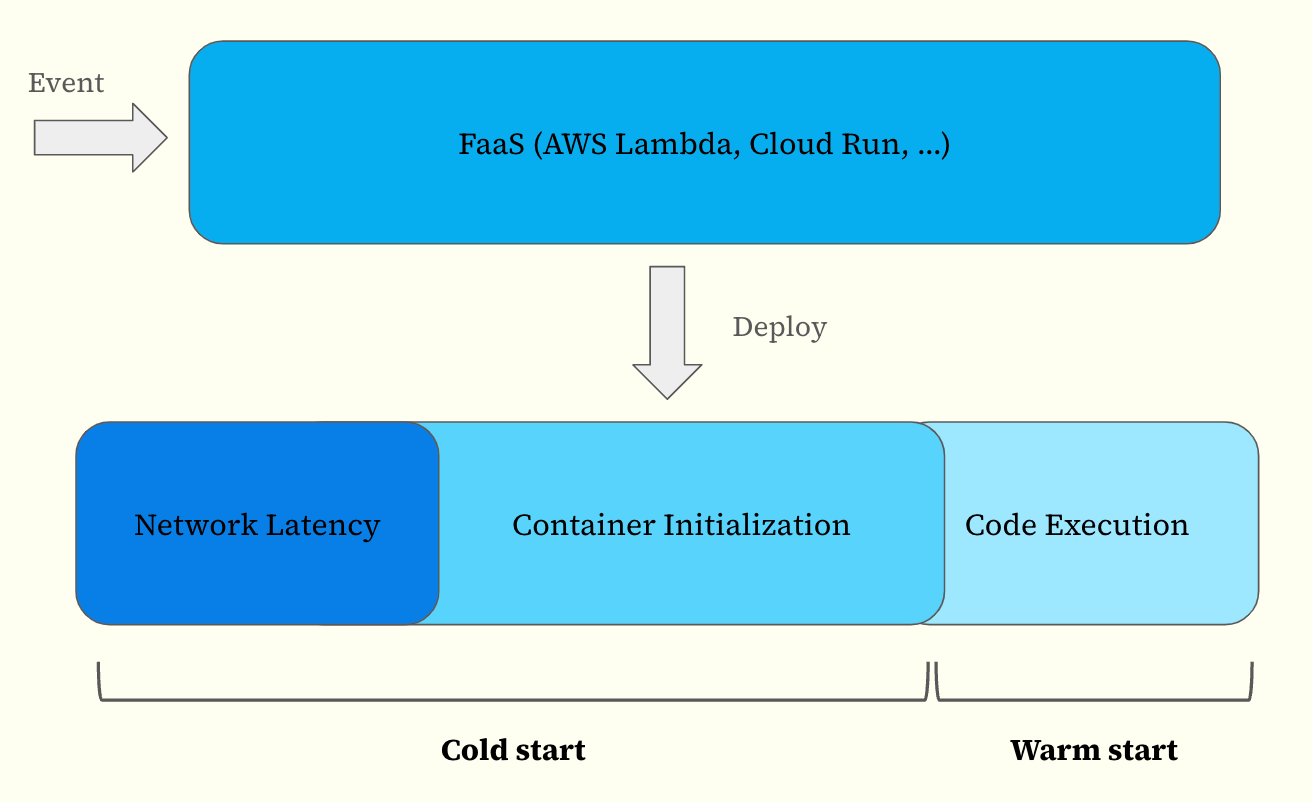 Event

FaaS (AWS Lambda, Cloud Run, ...)

Deploy

Network Latency

Container Initialization

Code Execution

Cold start

Warm start